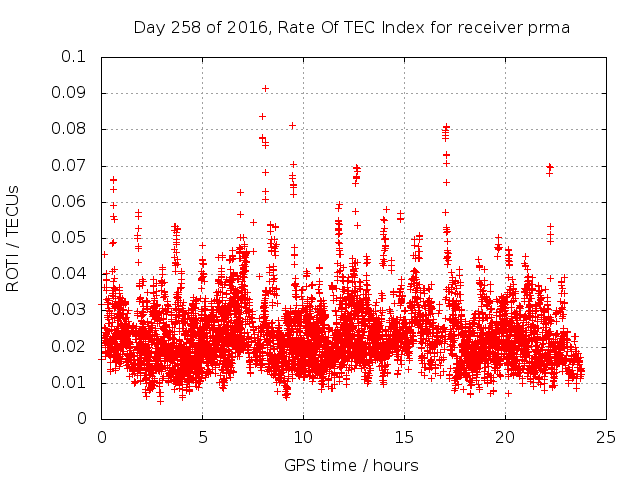 Day 258 of 2016, Rate Of TEC Index for receiver prma

ROTI / TECUs

0.1
0.09
0.08
0.07
0.06
0.05
0.04
0.03
0.02
0.01
0

0
5
10
15
20
25

GPS time / hours